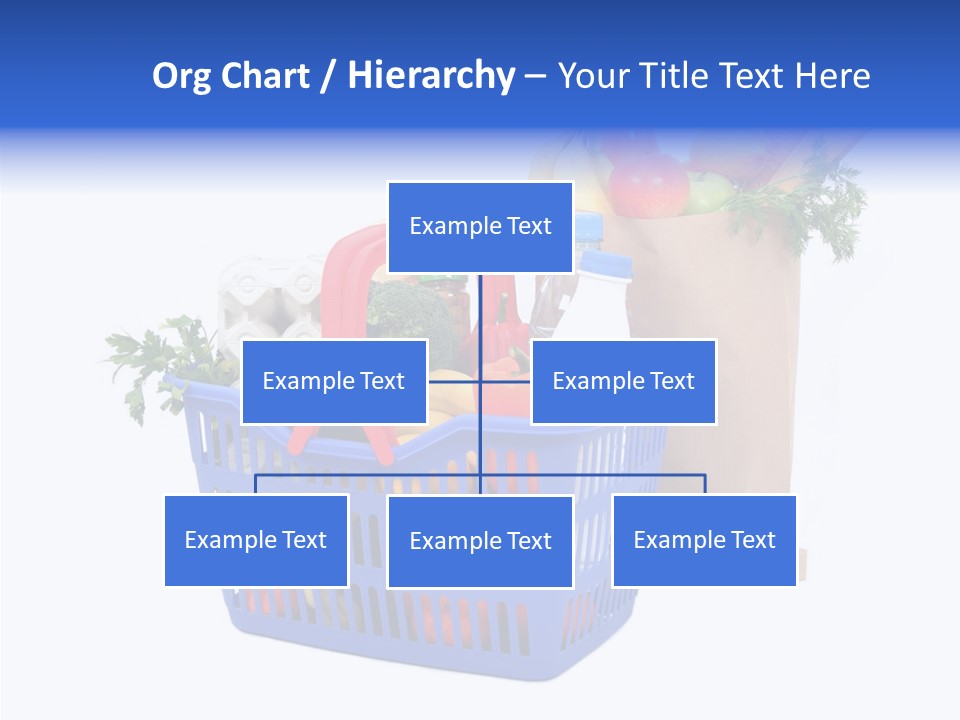 Org Chart / Hierarchy – Your Title Text Here

Example Text

Example Text

Example Text

Example Text

Example Text

Example Text